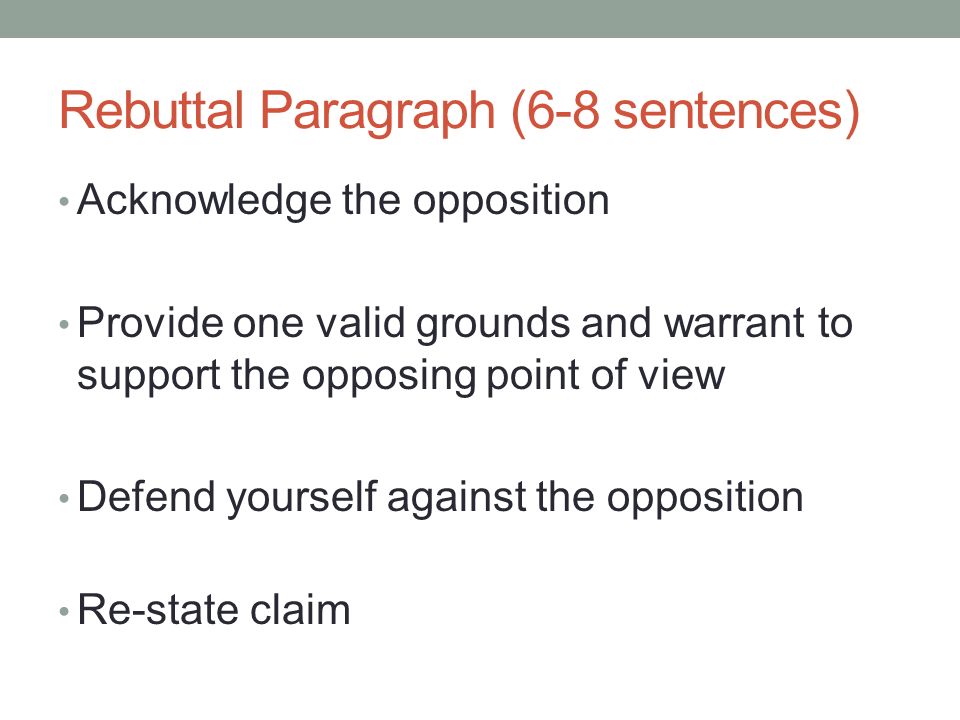 Rebuttal Paragraph (6-8 sentences)

• Acknowledge the opposition

• Provide one valid grounds and warrant to support the opposing point of view

• Defend yourself against the opposition

• Re-state claim